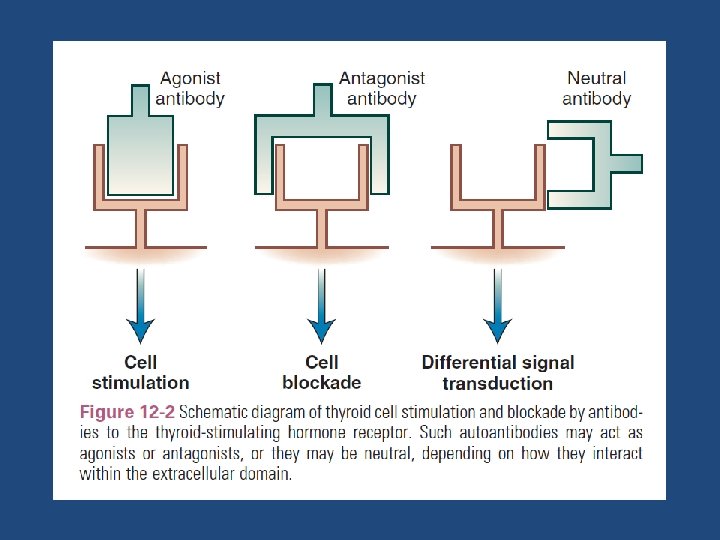 Agonist antibody

Antagonist antibody

Neutral antibody

Cell stimulation

Cell blockade

Differential signal transduction

Figure 12-2 Schematic diagram of thyroid cell stimulation and blockade by antibodies to the thyroid-stimulating hormone receptor. Such autoantibodies may act as agonists or antagonists, or they may be neutral, depending on how they interact within the extracellular domain.